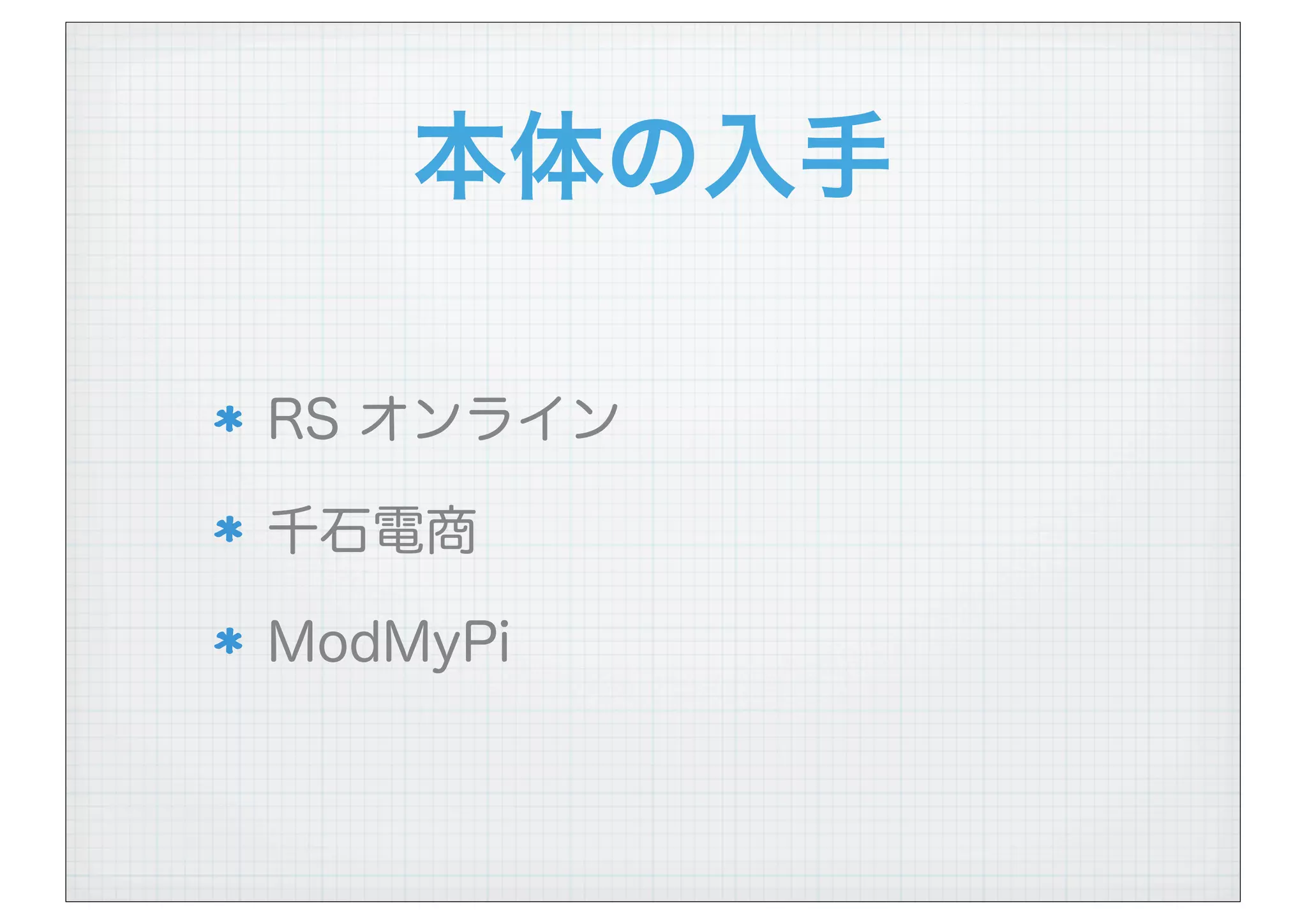 本体の入手

* RS オンライン
* 千石電商
* ModMyPi